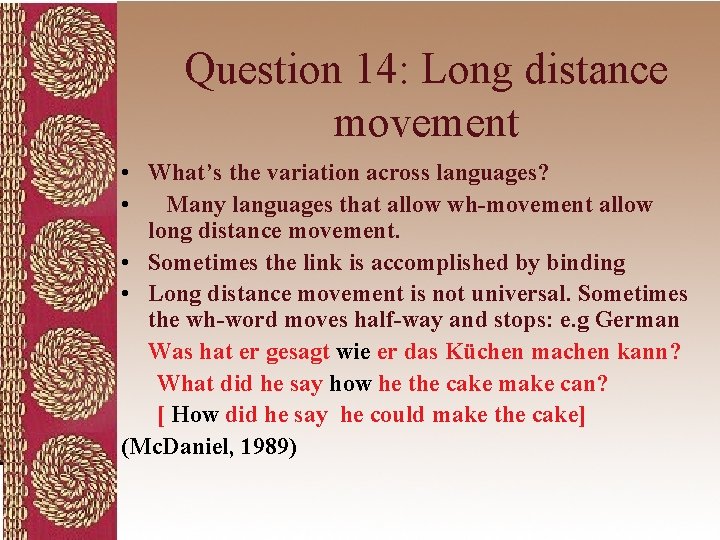 Question 14: Long distance movement

• What's the variation across languages?
• Many languages that allow wh-movement allow long distance movement.
• Sometimes the link is accomplished by binding
• Long distance movement is not universal. Sometimes the wh-word moves half-way and stops: e.g German

Was hat er gesagt wie er das Küchen machen kann?
What did he say how he the cake make can?
[ How did he say he could make the cake]

(McDaniel, 1989)